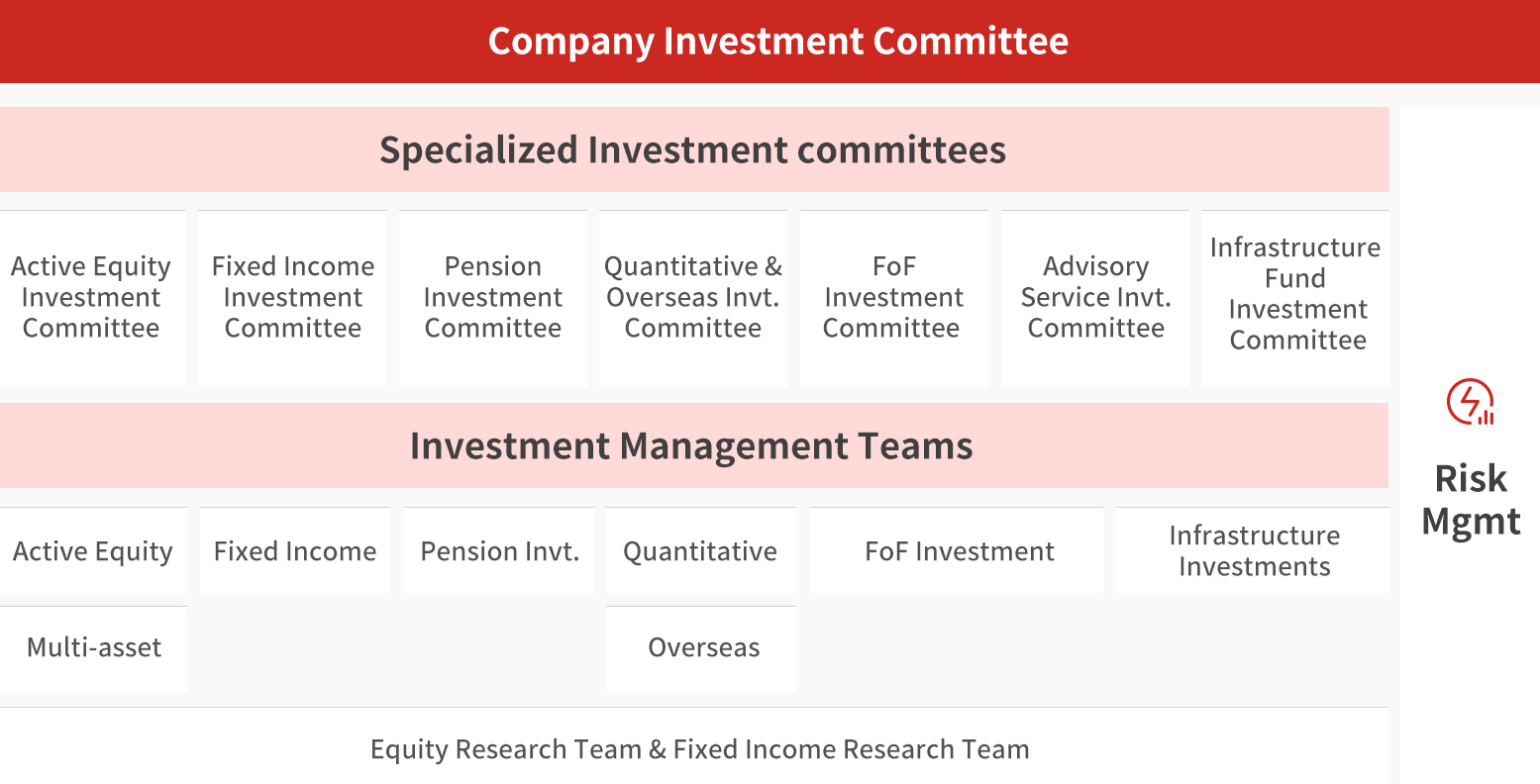 Company Investment Committee

Specialized Investment committees

Active Equity Investment Committee

Fixed Income Investment Committee

Pension Investment Committee

Quantitative & Overseas Invt. Committee

FoF Investment Committee

Advisory Service Invt. Committee

Infrastructure Fund Investment Committee

Investment Management Teams

Active Equity

Fixed Income

Pension Invt.

Quantitative

FoF Investment

Infrastructure Investments

Multi-asset

Overseas

Equity Research Team & Fixed Income Research Team

Risk Mgmt